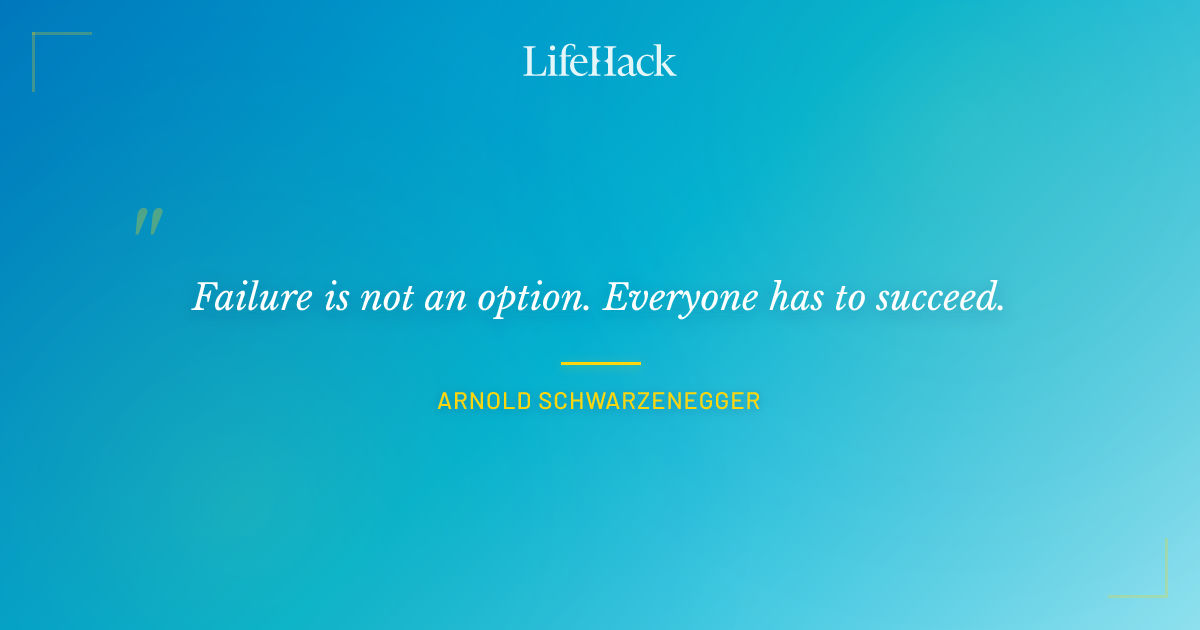 LifeHack

"

Failure is not an option. Everyone has to succeed.

ARNOLD SCHWARZENEGGER